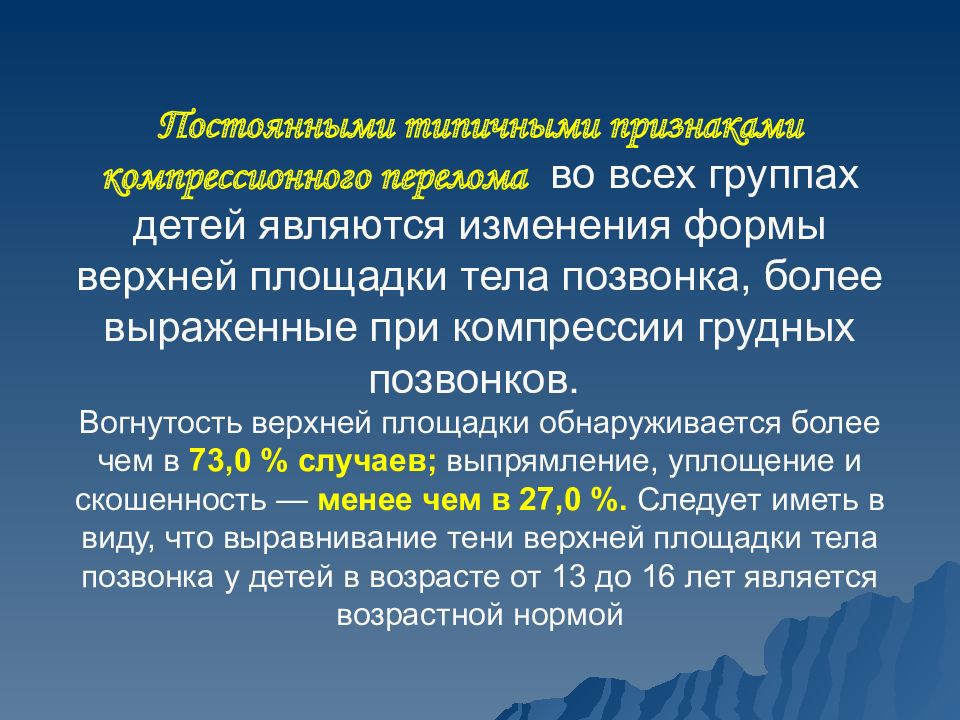 Постоянными типичными признаками компрессионного перелома во всех группах детей являются изменения формы верхней площадки тела позвонка, более выраженные при компрессии грудных позвонков.

Вогнутость верхней площадки обнаруживается более чем в 73,0 % случаев; выпрямление, уплощение и скошенность — менее чем в 27,0 %. Следует иметь в виду, что выравнивание тени верхней площадки тела позвонка у детей в возрасте от 13 до 16 лет является возрастной нормой